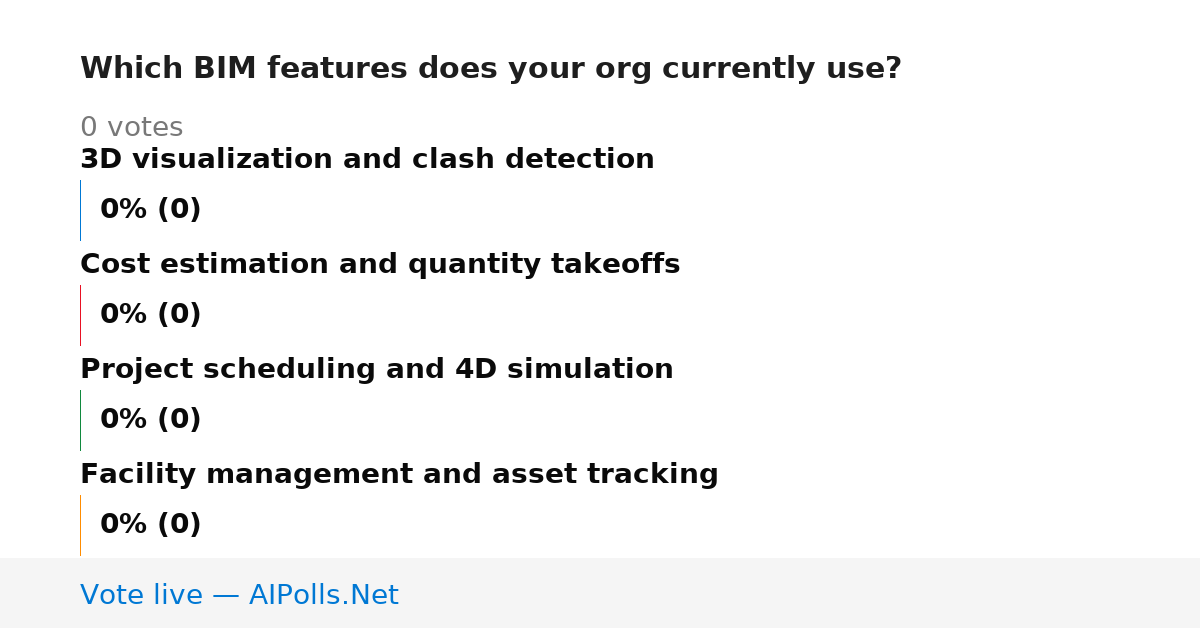 Which BIM features does your org currently use?

0 votes

3D visualization and clash detection

0% (0)

Cost estimation and quantity takeoffs

0% (0)

Project scheduling and 4D simulation

0% (0)

Facility management and asset tracking

0% (0)

Vote live — AIPolls.Net